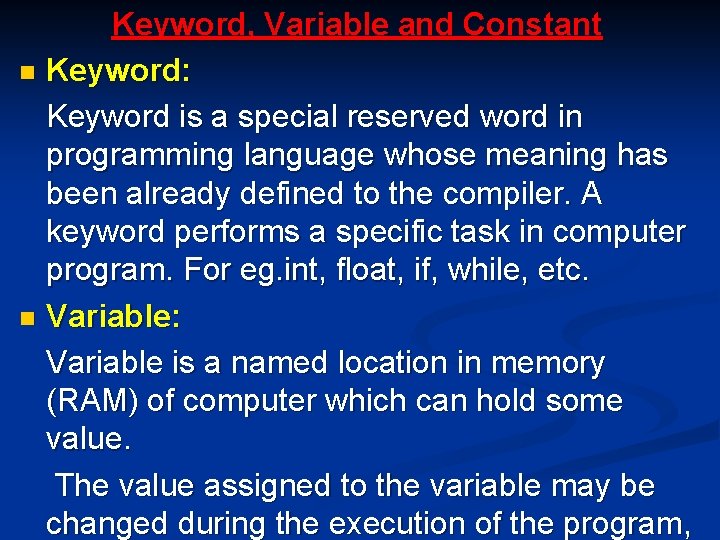 Keyword, Variable and Constant

Keyword:

Keyword is a special reserved word in programming language whose meaning has been already defined to the compiler. A keyword performs a specific task in computer program. For eg.int, float, if, while, etc.

Variable:

Variable is a named location in memory (RAM) of computer which can hold some value.

The value assigned to the variable may be changed during the execution of the program,